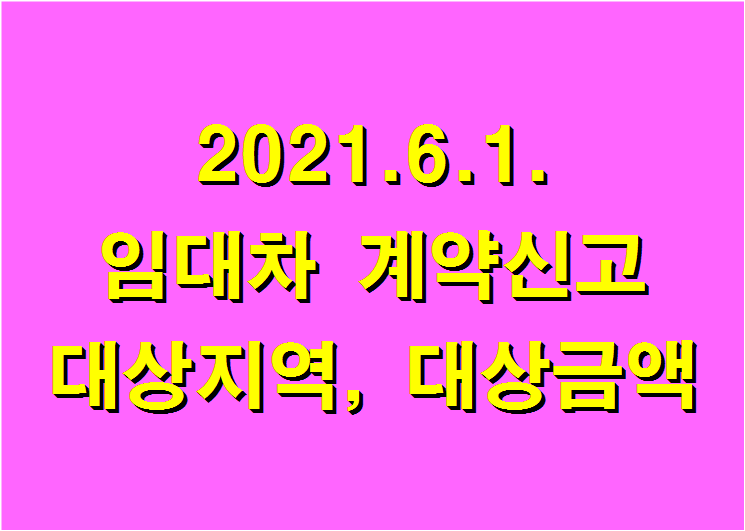 2021.6.1.
임대차 계약신고
대상지역, 대상금액